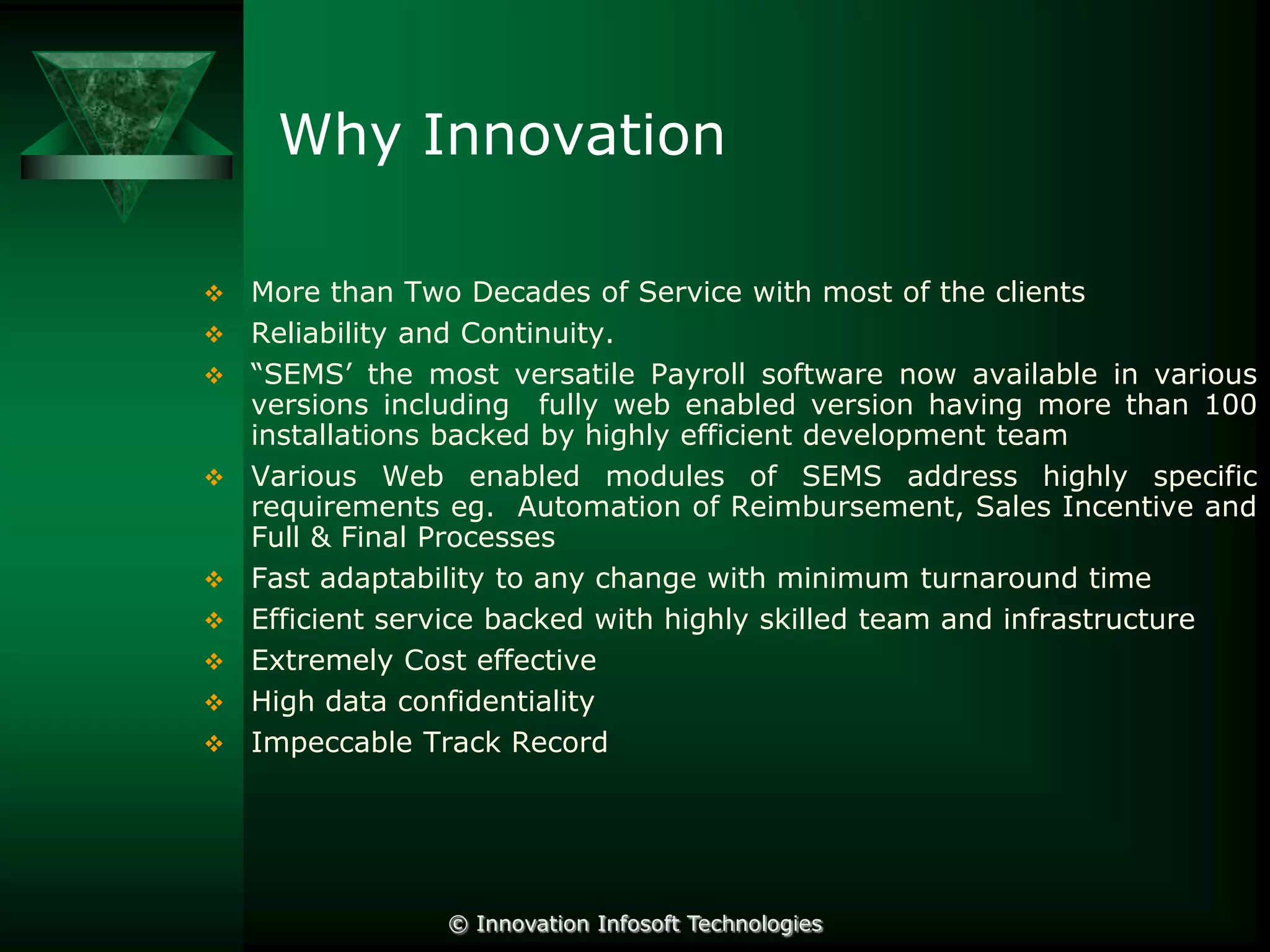 Why Innovation

❖ More than Two Decades of Service with most of the clients
❖ Reliability and Continuity.
❖ “SEMS’ the most versatile Payroll software now available in various versions including fully web enabled version having more than 100 installations backed by highly efficient development team
❖ Various Web enabled modules of SEMS address highly specific requirements eg. Automation of Reimbursement, Sales Incentive and Full & Final Processes
❖ Fast adaptability to any change with minimum turnaround time
❖ Efficient service backed with highly skilled team and infrastructure
❖ Extremely Cost effective
❖ High data confidentiality
❖ Impeccable Track Record

© Innovation Infosoft Technologies